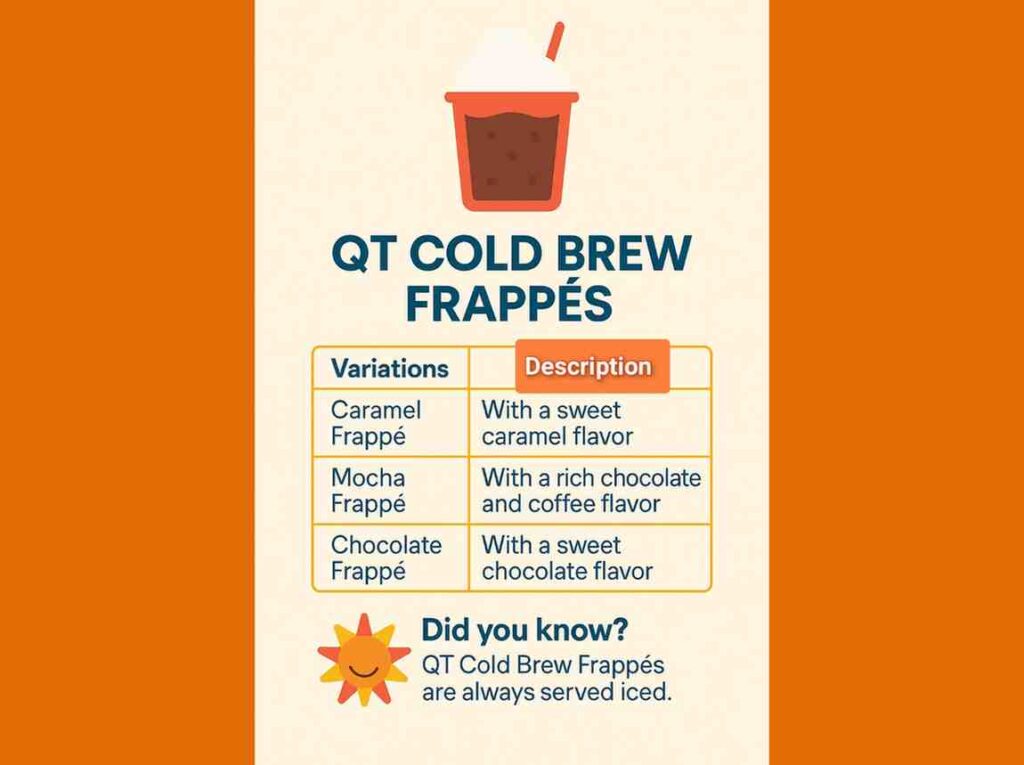 QT COLD BREW FRAPPÉS

| Variations | Description |
|---|---|
| Caramel Frappé | With a sweet caramel flavor |
| Mocha Frappé | With a rich chocolate and coffee flavor |
| Chocolate Frappé | With a sweet chocolate flavor |

Did you know?
QT Cold Brew Frappés are always served iced.